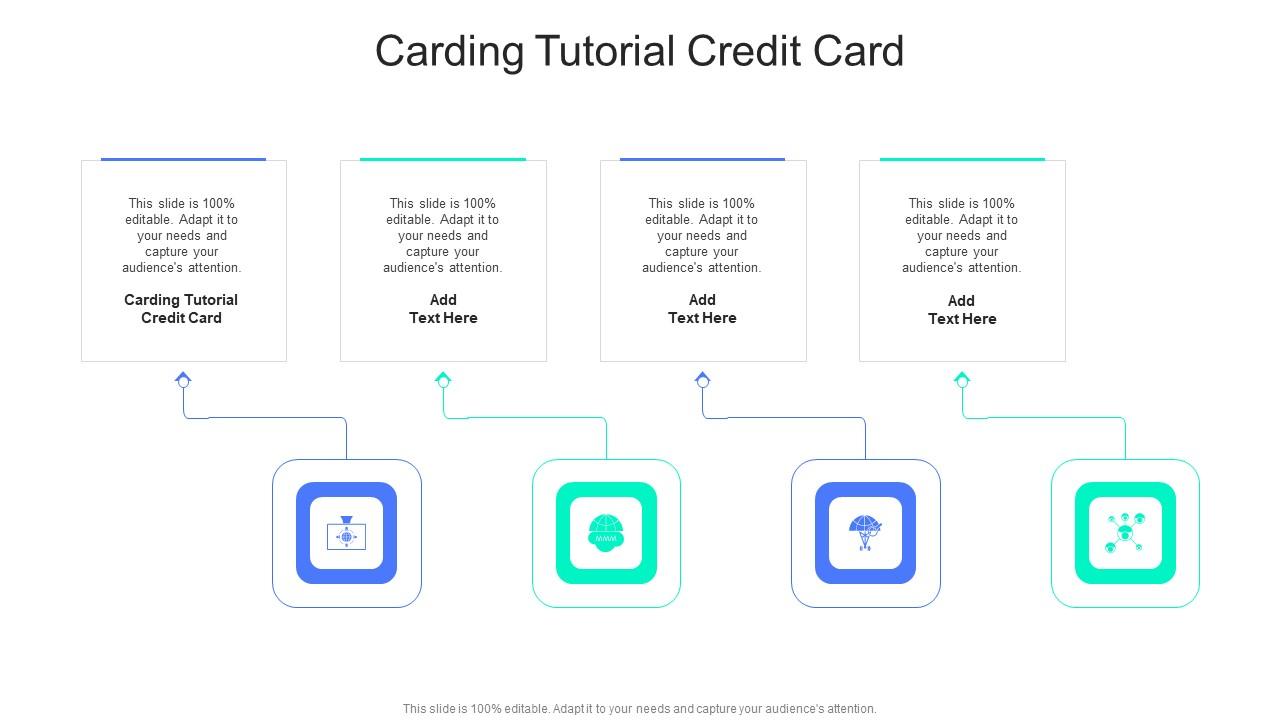 Carding Tutorial Credit Card

This slide is 100% editable. Adapt it to your needs and capture your audience's attention.

Carding Tutorial Credit Card

This slide is 100% editable. Adapt it to your needs and capture your audience's attention.

Add Text Here

This slide is 100% editable. Adapt it to your needs and capture your audience's attention.

Add Text Here

This slide is 100% editable. Adapt it to your needs and capture your audience's attention.

Add Text Here

This slide is 100% editable. Adapt it to your needs and capture your audience's attention.